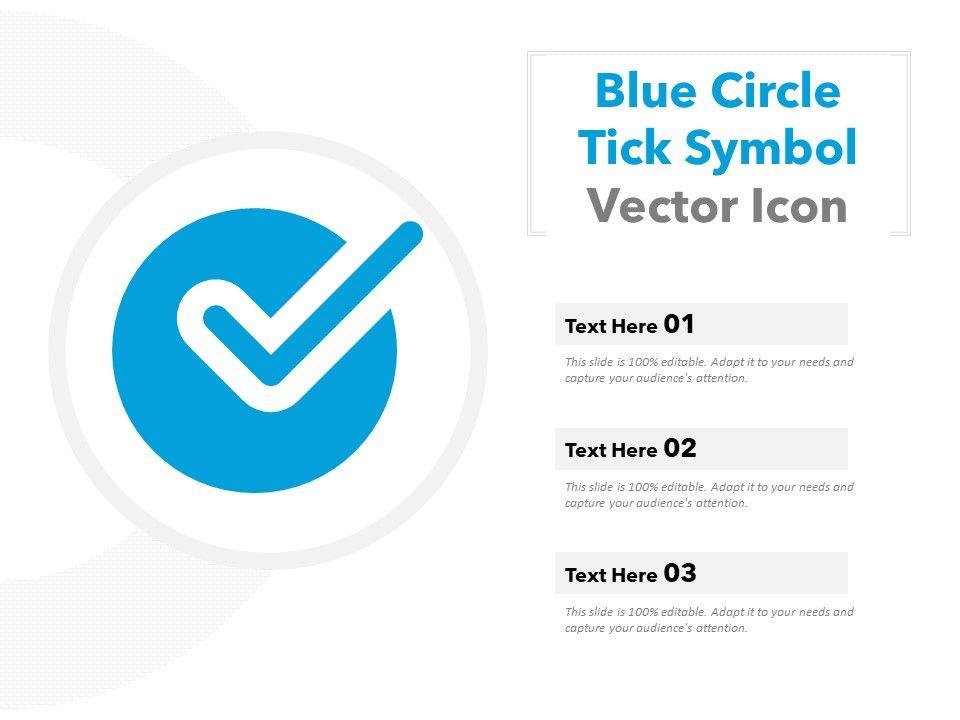 Blue Circle Tick Symbol Vector Icon

Text Here 01

This slide is 100% editable. Adapt it to your needs and capture your audience's attention.

Text Here 02

This slide is 100% editable. Adapt it to your needs and capture your audience's attention.

Text Here 03

This slide is 100% editable. Adapt it to your needs and capture your audience's attention.